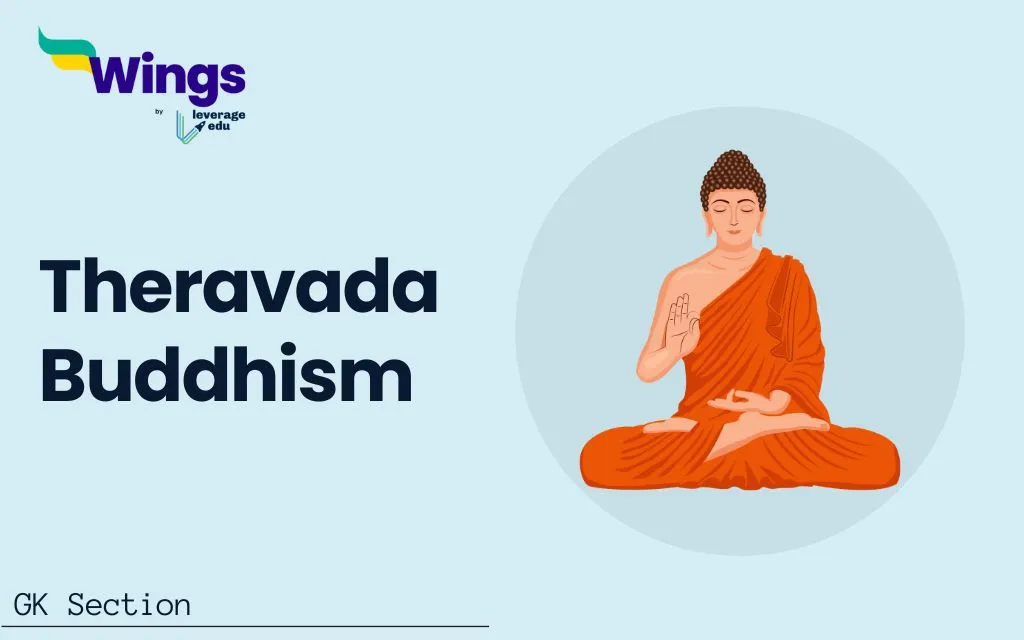 Wings
by leverage edu

Theravada Buddhism

GK Section